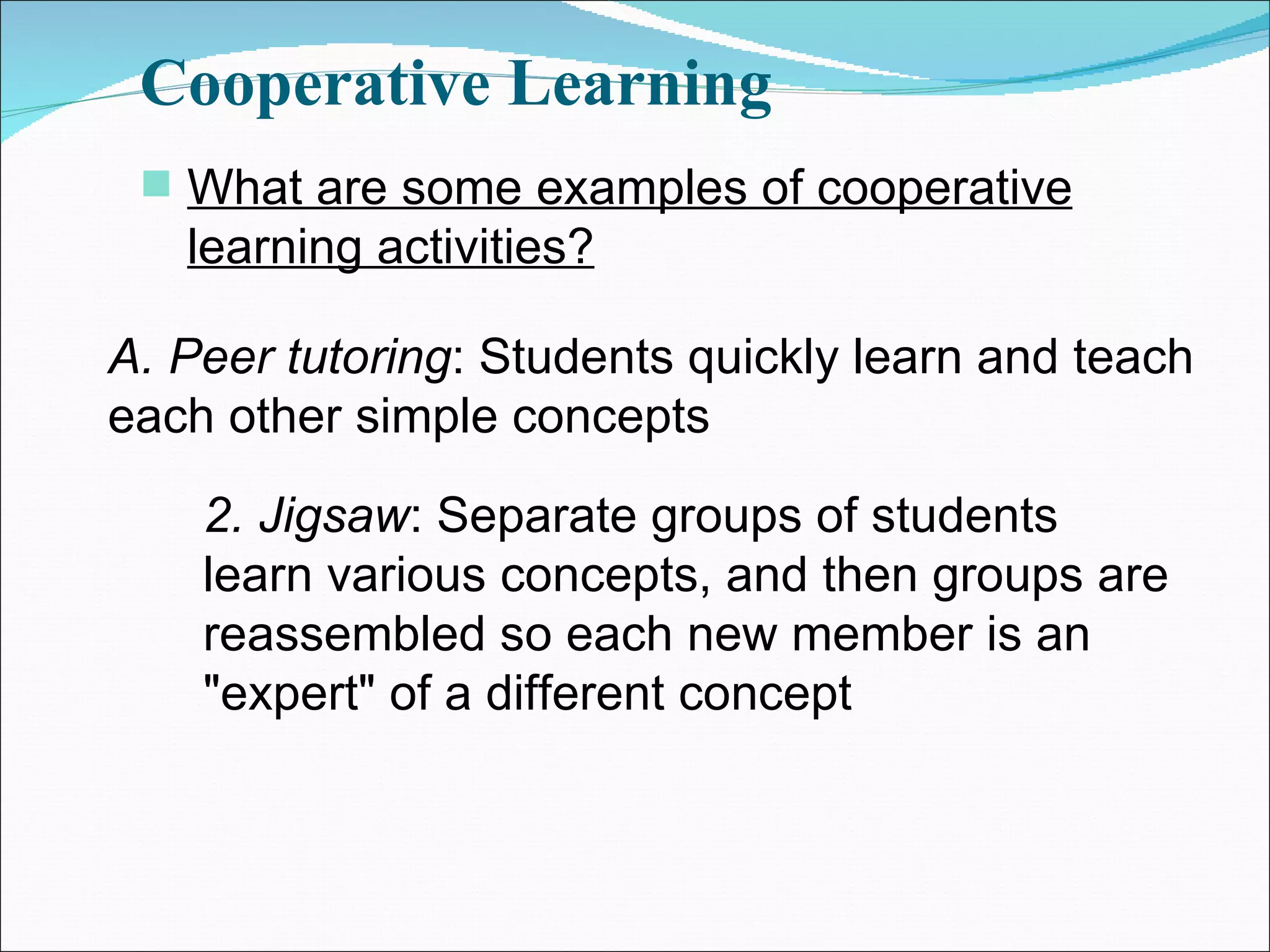 Cooperative Learning

What are some examples of cooperative learning activities?

A. Peer tutoring: Students quickly learn and teach each other simple concepts

2. Jigsaw: Separate groups of students learn various concepts, and then groups are reassembled so each new member is an "expert" of a different concept